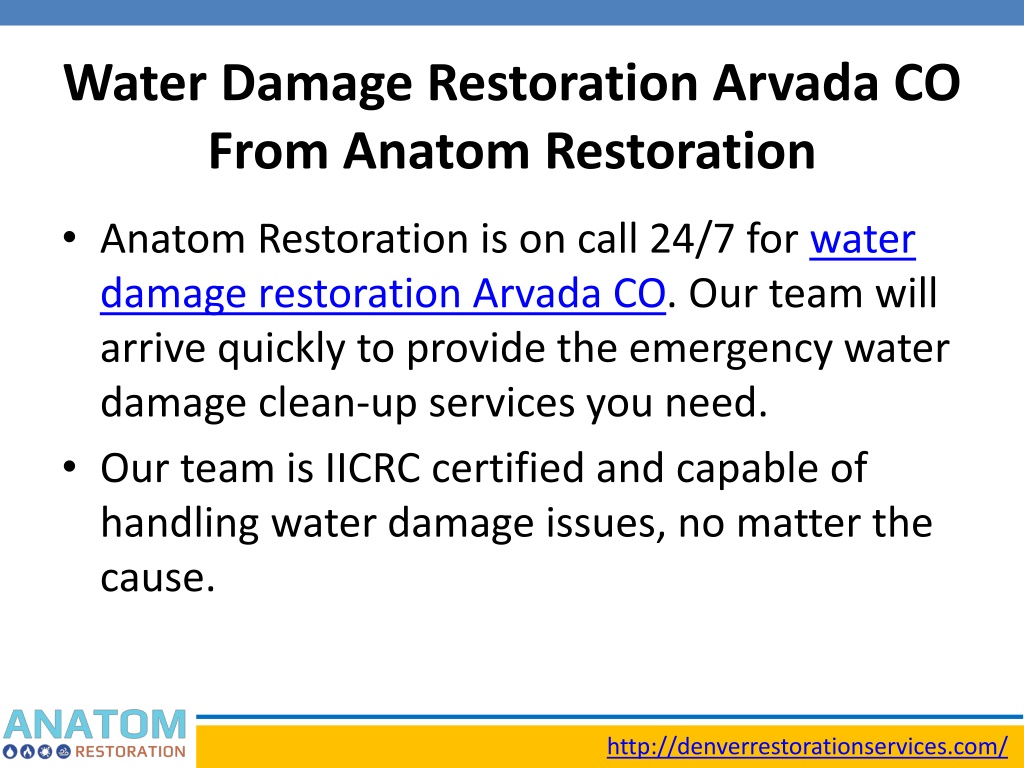 Water Damage Restoration Arvada CO From Anatom Restoration

• Anatom Restoration is on call 24/7 for water damage restoration Arvada CO. Our team will arrive quickly to provide the emergency water damage clean-up services you need.
• Our team is IICRC certified and capable of handling water damage issues, no matter the cause.

ANATOM RESTORATION

http://denverrestorationservices.com/